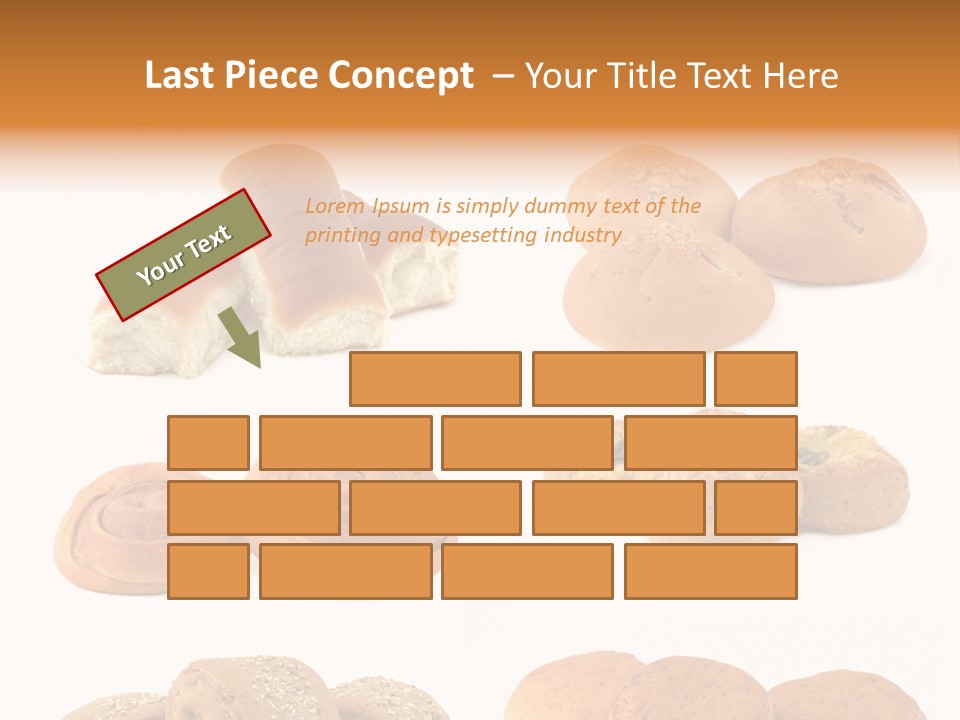 Last Piece Concept – Your Title Text Here

Your Text

Lorem Ipsum is simply dummy text of the printing and typesetting industry